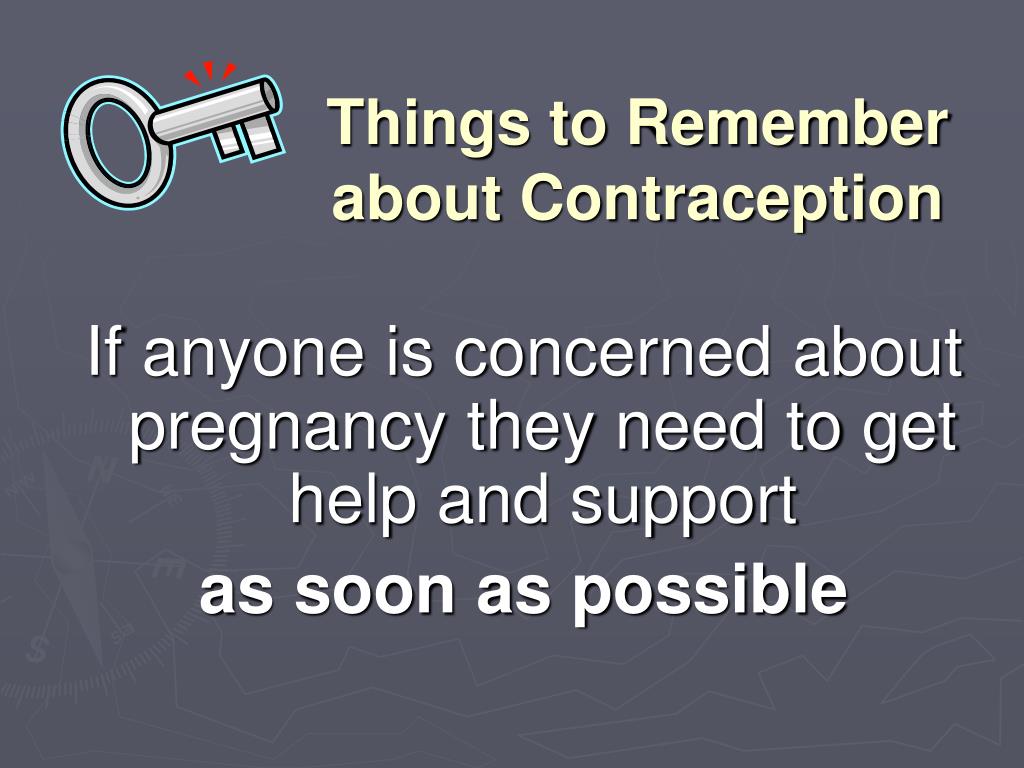 Things to Remember about Contraception

If anyone is concerned about pregnancy they need to get help and support
as soon as possible